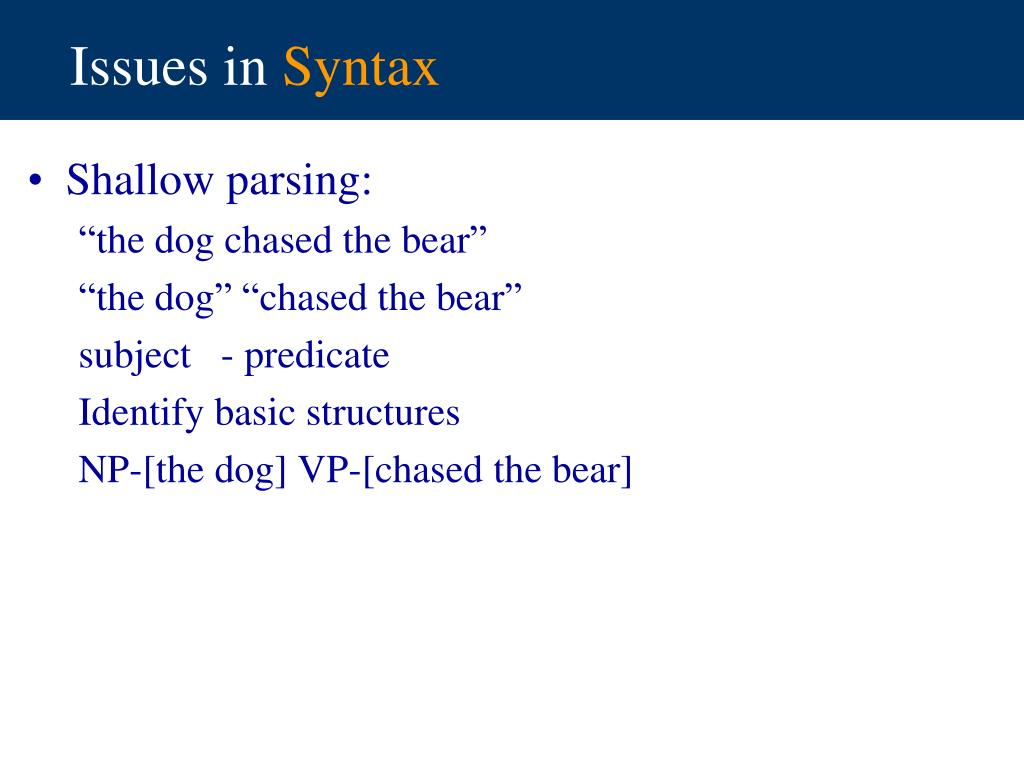 Issues in Syntax

• Shallow parsing:
“the dog chased the bear”
“the dog” “chased the bear”
subject - predicate
Identify basic structures
NP-[the dog] VP-[chased the bear]